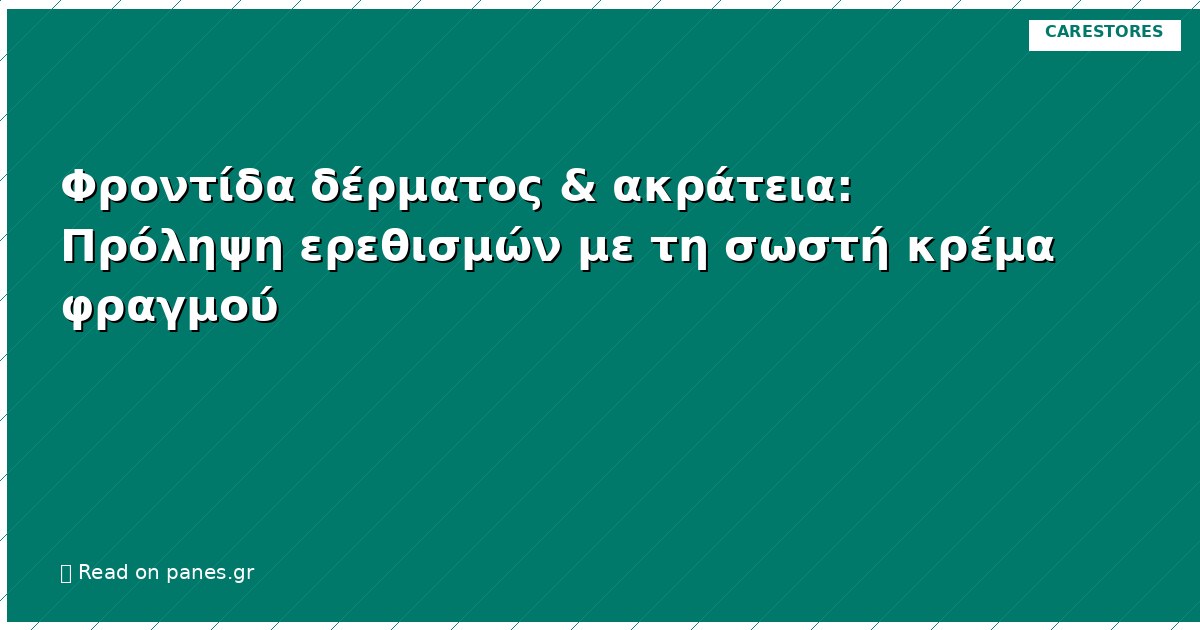 CARESTORES

Φροντίδα δέρματος & ακράτεια: Πρόληψη ερεθισμών με τη σωστή κρέμα φραγμού

Read on panes.gr